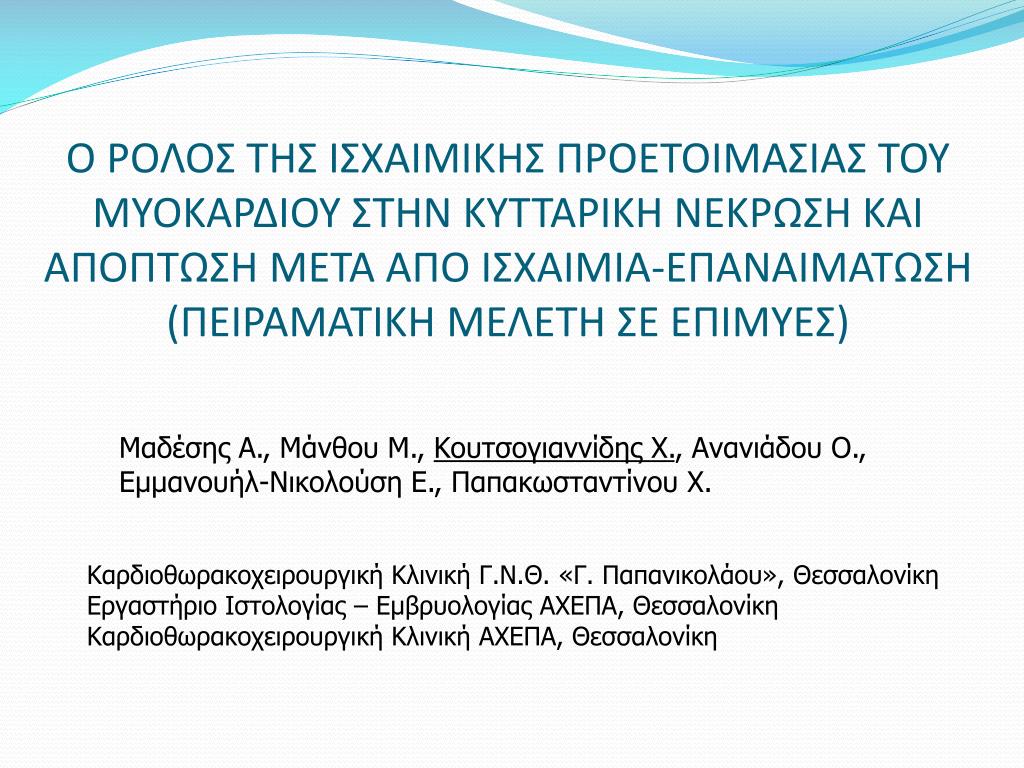 Ο ΡΟΛΟΣ ΤΗΣ ΙΣΧΑΙΜΙΚΗΣ ΠΡΟΕΤΟΙΜΑΣΙΑΣ ΤΟΥ ΜΥΟΚΑΡΔΙΟΥ ΣΤΗΝ ΚΥΤΤΑΡΙΚΗ ΝΕΚΡΩΣΗ ΚΑΙ ΑΠΟΠΤΩΣΗ ΜΕΤΑ ΑΠΟ ΙΣΧΑΙΜΙΑ-ΕΠΑΝΑΙΜΑΤΩΣΗ (ΠΕΙΡΑΜΑΤΙΚΗ ΜΕΛΕΤΗ ΣΕ ΕΠΙΜΥΕΣ)

Μαδέσης Α., Μάνθου Μ., Κουτσογιαννίδης Χ., Ανανιάδου Ο., Εμμανουήλ-Νικολούση Ε., Παπακωσταντίνου Χ.

Καρδιοθωρακοχειρουργική Κλινική Γ.Ν.Θ. «Γ. Παπανικολάου», Θεσσαλονίκη
Εργαστήριο Ιστολογίας – Εμβρυολογίας ΑΧΕΠΑ, Θεσσαλονίκη
Καρδιοθωρακοχειρουργική Κλινική ΑΧΕΠΑ, Θεσσαλονίκη